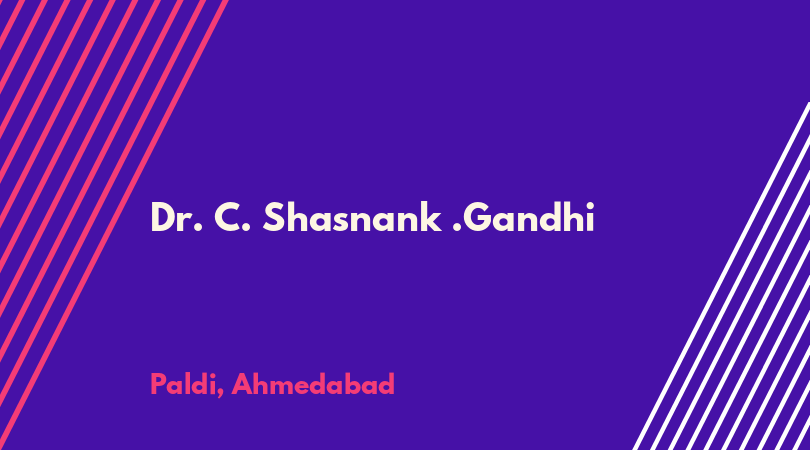 Dr. C. Shasnank .Gandhi

Paldi, Ahmedabad